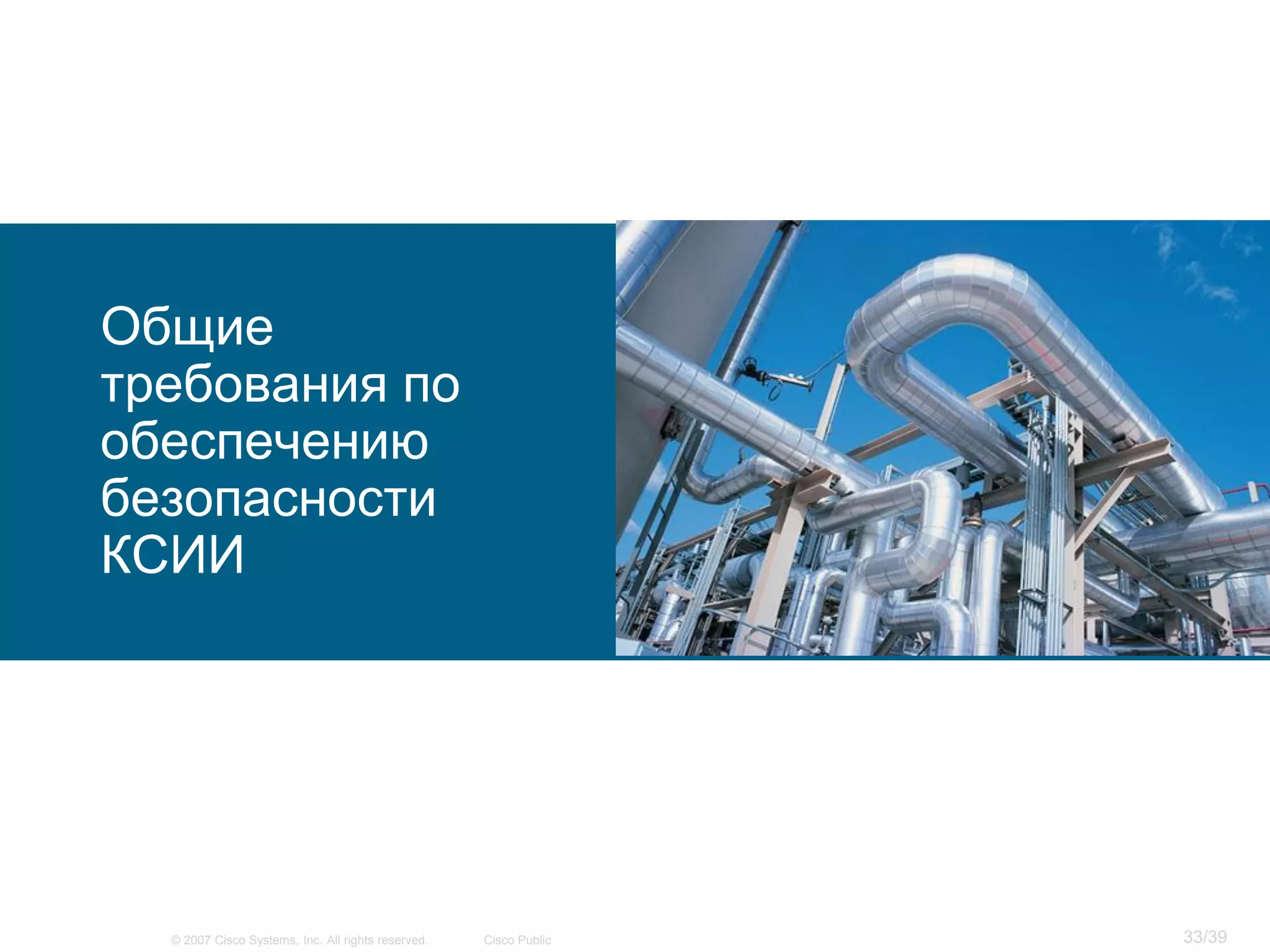 Общие требования по обеспечению безопасности КСИИ

© 2007 Cisco Systems, Inc. All rights reserved. Cisco Public

33/39